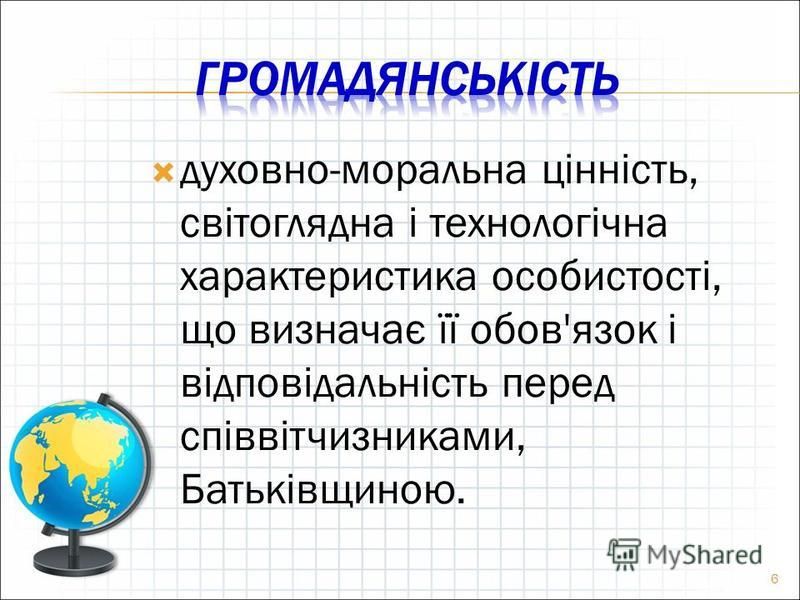 ГРОМАДЯНСЬКІСТЬ

духовно-моральна цінність, світоглядна і технологічна характеристика особистості, що визначає її обов'язок і відповідальність перед співвітчизниками, Батьківщиною.

MyShared

6